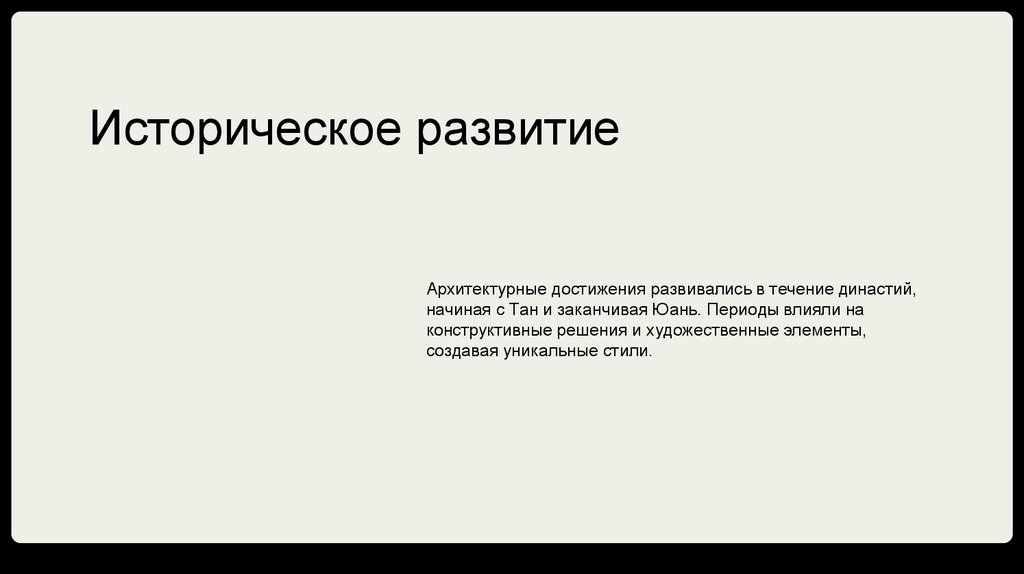 Историческое развитие

Архитектурные достижения развивались в течение династий, начиная с Тан и заканчивая Юань. Периоды влияли на конструктивные решения и художественные элементы, создавая уникальные стили.